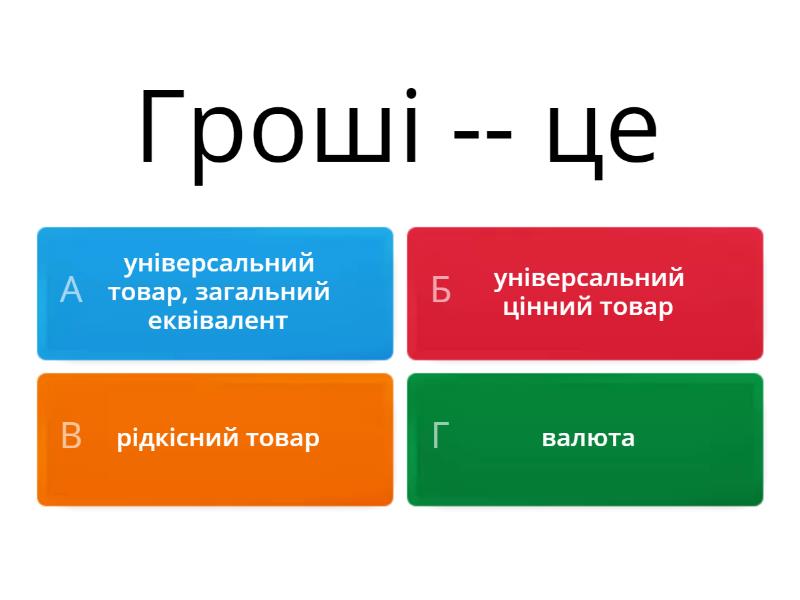 Гроші -- це

А універсальний товар, загальний еквівалент

Б універсальний цінний товар

В рідкісний товар

Г валюта